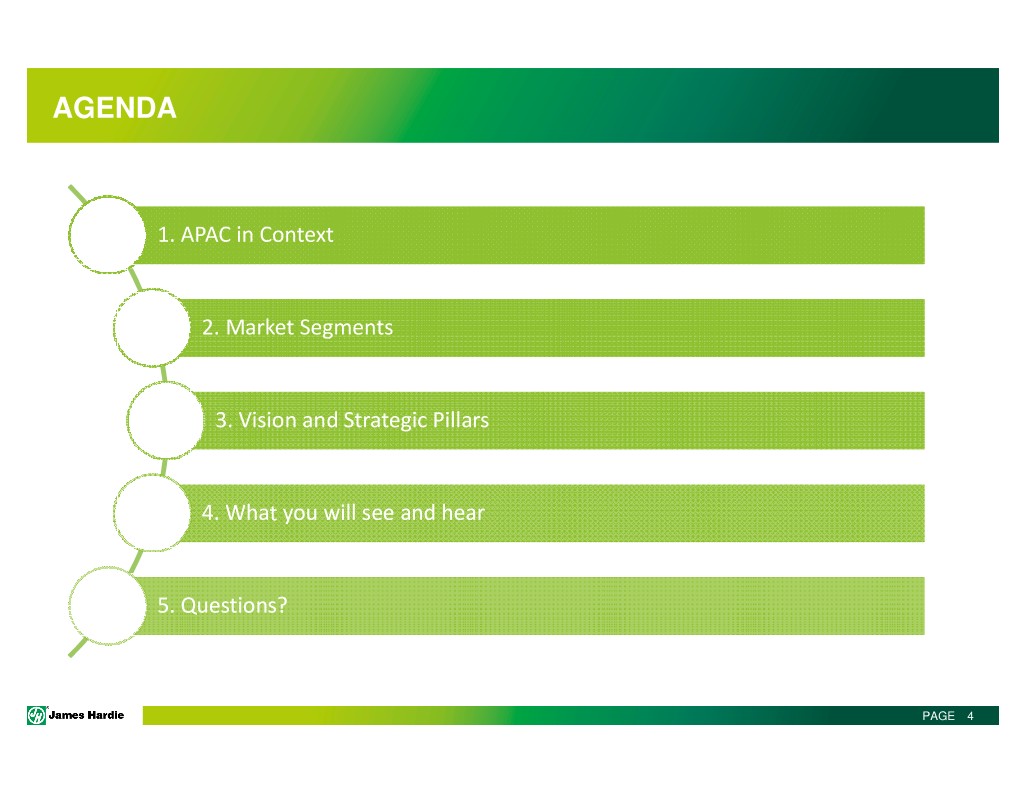 AGENDA

1. APAC in Context

2. Market Segments

3. Vision and Strategic Pillars

4. What you will see and hear

5. Questions?

James Hardie

PAGE 4